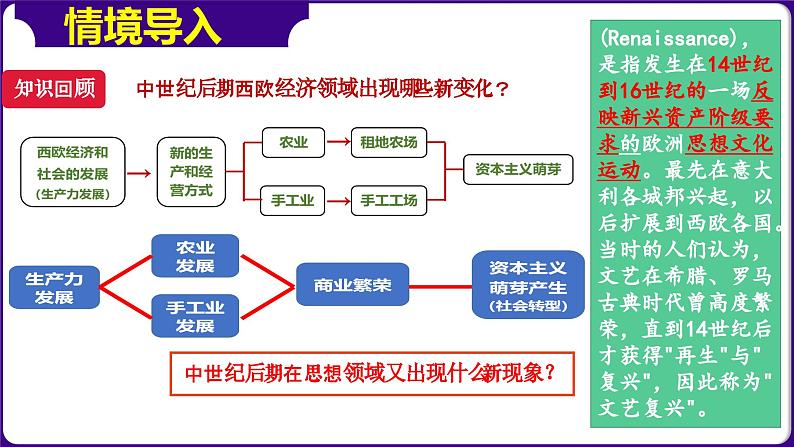 情境导入

知识回顾

中世纪后期西欧经济领域出现哪些新变化？

西欧经济和社会的发展（生产力发展）

新的生产和经营方式

农业

租地农场

手工业

手工工场

资本主义萌芽

生产力发展

农业发展

手工业发展

商业繁荣

资本主义萌芽产生（社会转型）

中世纪后期在思想领域又出现什么新现象？

(Renaissance)，是指发生在14世纪到16世纪的一场反映新兴资产阶级要求的欧洲思想文化运动。最先在意大利各城邦兴起，以后扩展到西欧各国。当时的人们认为，文艺在希腊、罗马古典时代曾高度繁荣，直到14世纪后才获得"再生"与"复兴"，因此称为"文艺复兴"。